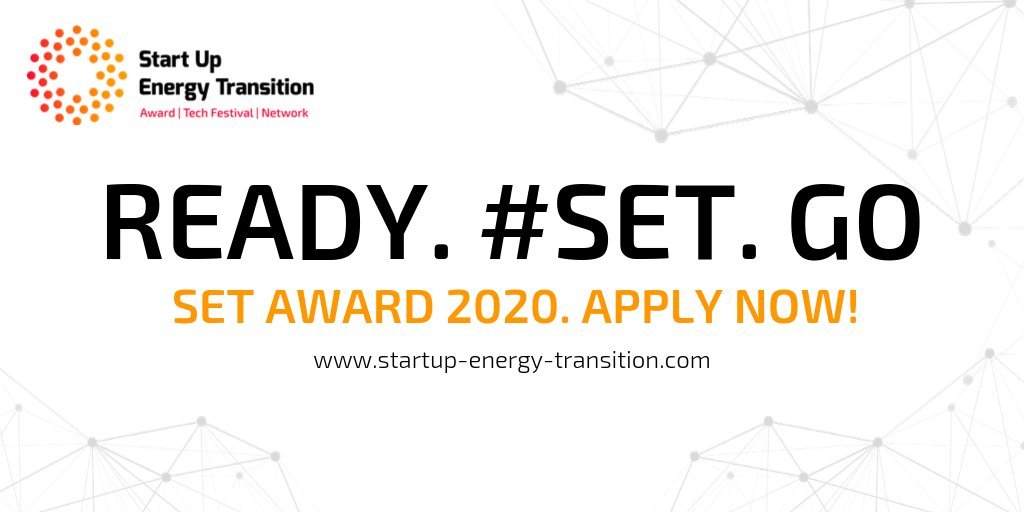 Start Up
Energy Transition
Award | Tech Festival | Network

READY. #SET. GO

SET AWARD 2020. APPLY NOW!

www.startup-energy-transition.com